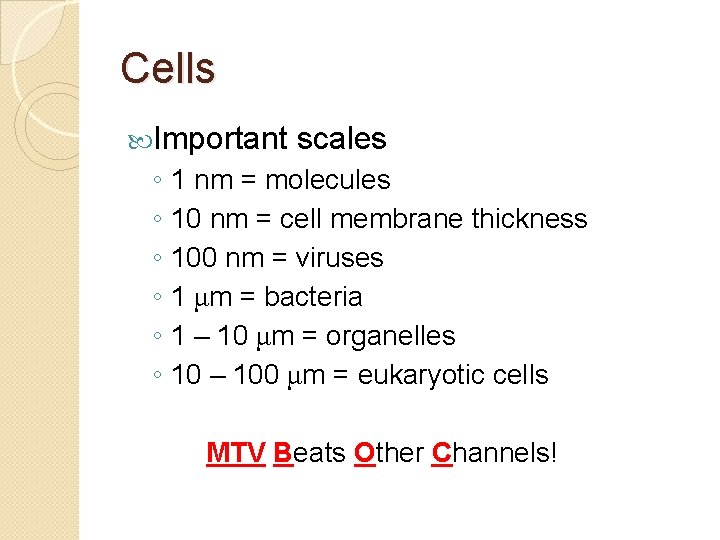 Cells

Important scales

◦ 1 nm = molecules
◦ 10 nm = cell membrane thickness
◦ 100 nm = viruses
◦ 1 μm = bacteria
◦ 1 – 10 μm = organelles
◦ 10 – 100 μm = eukaryotic cells

MTV Beats Other Channels!